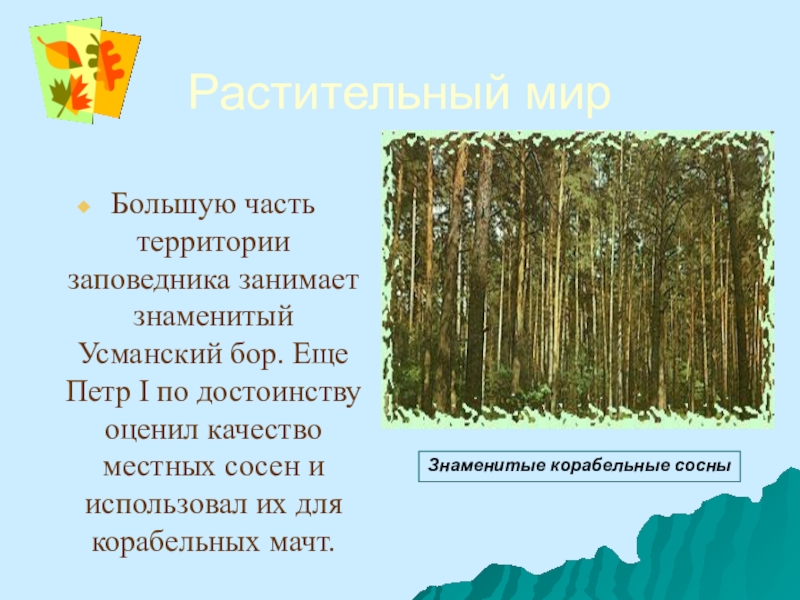 Растительный мир

Большую часть территории заповедника занимает знаменитый Усманский бор. Еще Петр I по достоинству оценил качество местных сосен и использовал их для корабельных мачт.

Знаменитые корабельные сосны